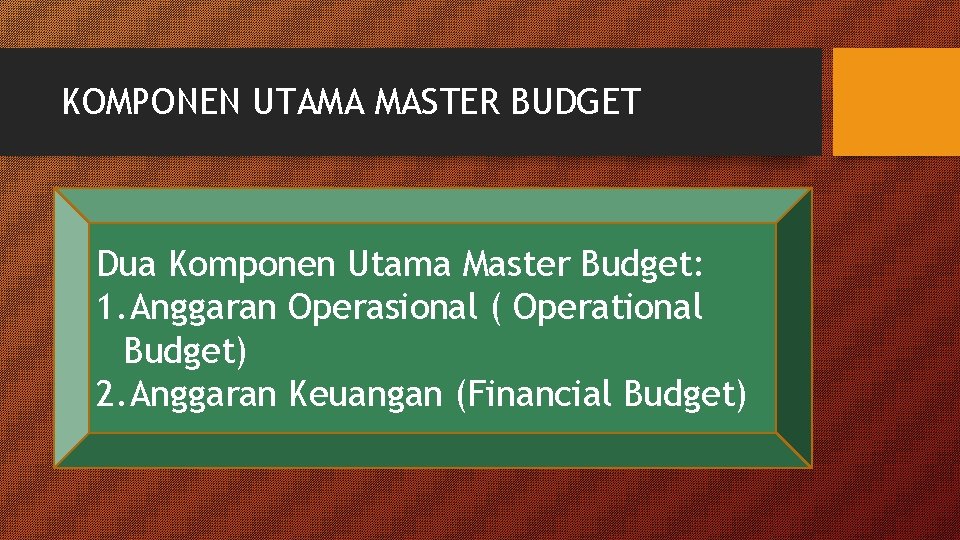 KOMPONEN UTAMA MASTER BUDGET

Dua Komponen Utama Master Budget:
1. Anggaran Operasional ( Operational Budget)
2. Anggaran Keuangan (Financial Budget)